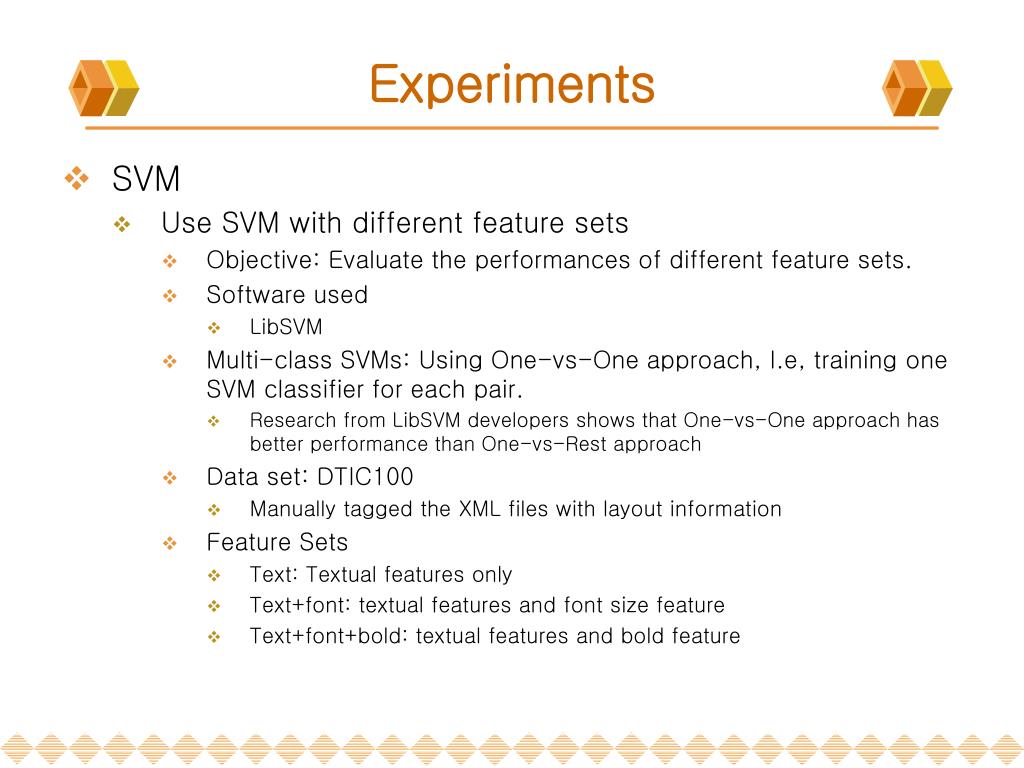 Experiments

SVM

Use SVM with different feature sets

Objective: Evaluate the performances of different feature sets.

Software used

LibSVM

Multi-class SVMs: Using One-vs-One approach, I.e, training one SVM classifier for each pair.

Research from LibSVM developers shows that One-vs-One approach has better performance than One-vs-Rest approach

Data set: DTIC100

Manually tagged the XML files with layout information

Feature Sets

Text: Textual features only

Text+font: textual features and font size feature

Text+font+bold: textual features and bold feature